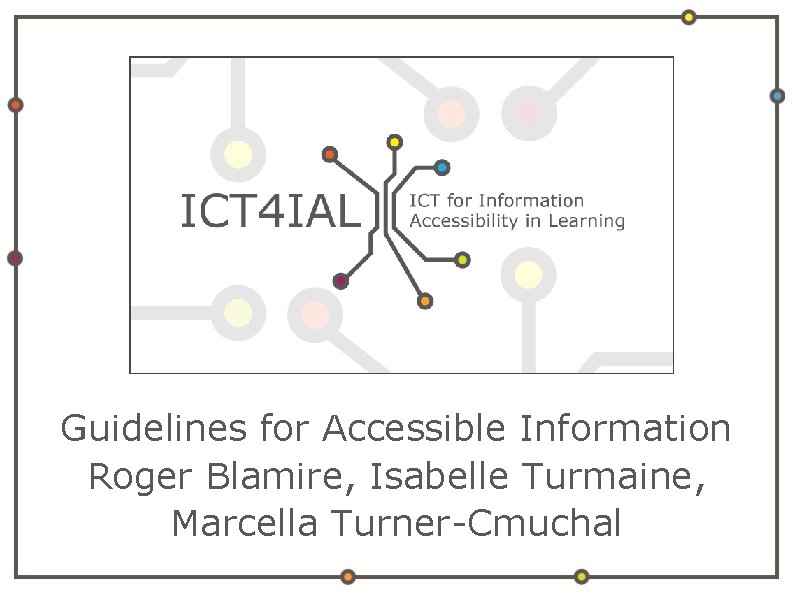 ICT4IAL

ICT for Information Accessibility in Learning

Guidelines for Accessible Information
Roger Blamire, Isabelle Turmaine,
Marcella Turner-Cmuchal